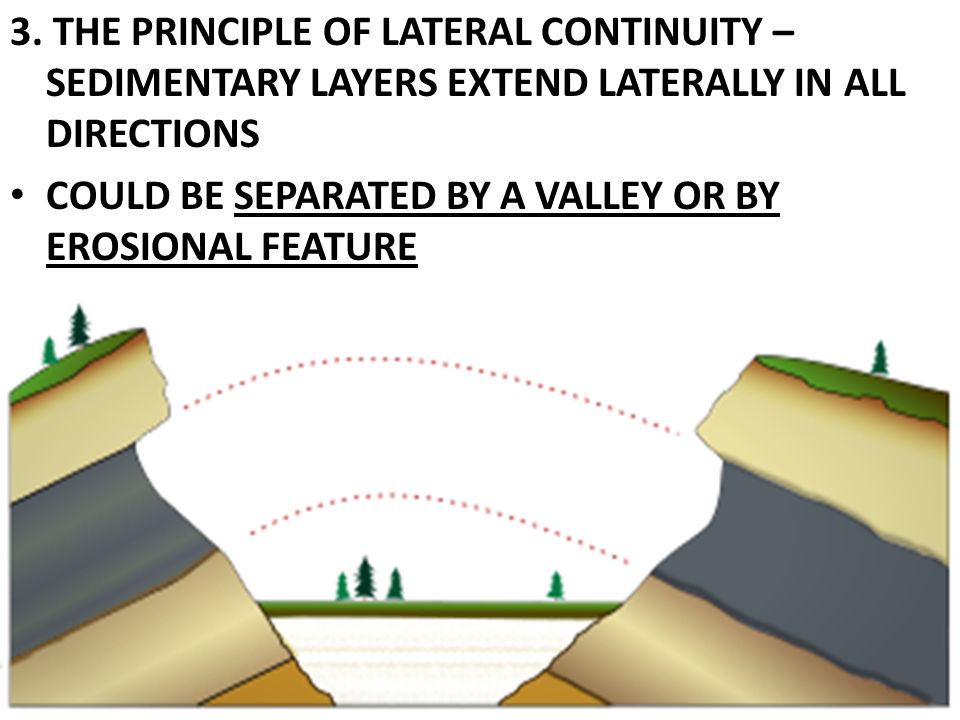 3. THE PRINCIPLE OF LATERAL CONTINUITY – SEDIMENTARY LAYERS EXTEND LATERALLY IN ALL DIRECTIONS

• COULD BE SEPARATED BY A VALLEY OR BY EROSIONAL FEATURE